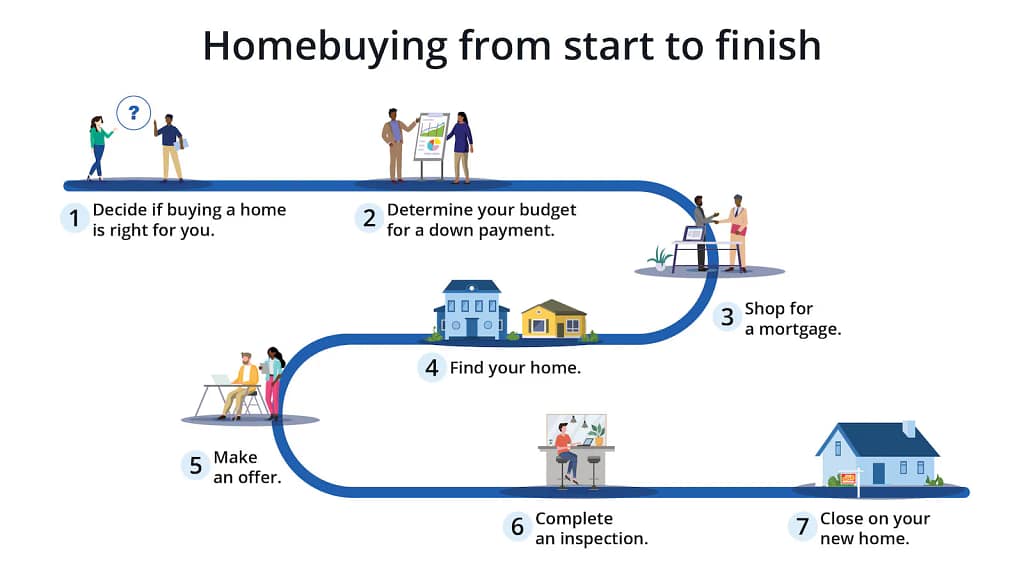 Homebuying from start to finish

?

1 Decide if buying a home is right for you.

2 Determine your budget for a down payment.

3 Shop for a mortgage.

4 Find your home.

5 Make an offer.

6 Complete an inspection.

7 Close on your new home.